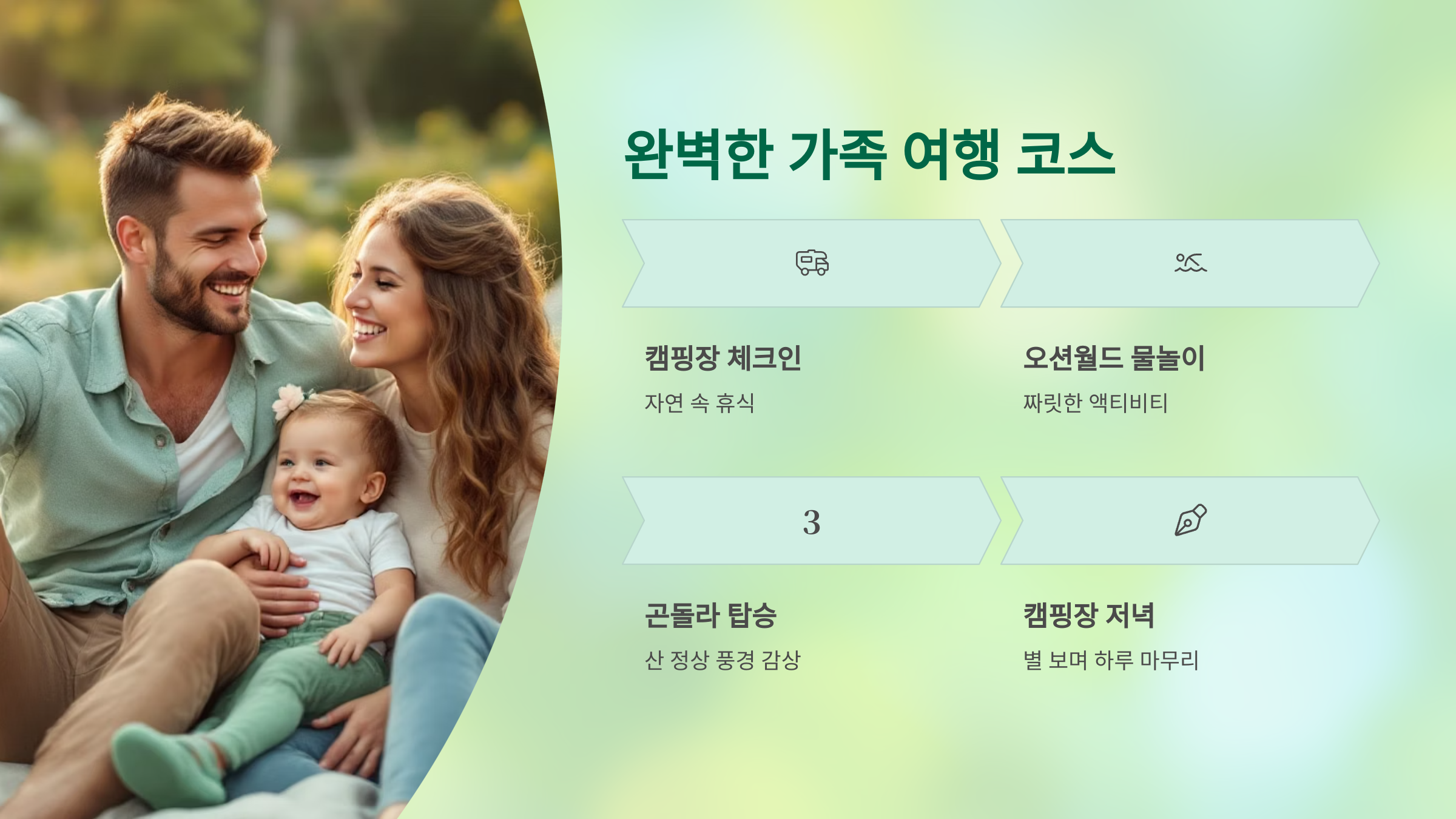 완벽한 가족 여행 코스

캠핑장 체크인

자연 속 휴식

오션월드 물놀이

짜릿한 액티비티

3

곤돌라 탑승

산 정상 풍경 감상

캠핑장 저녁

별 보며 하루 마무리